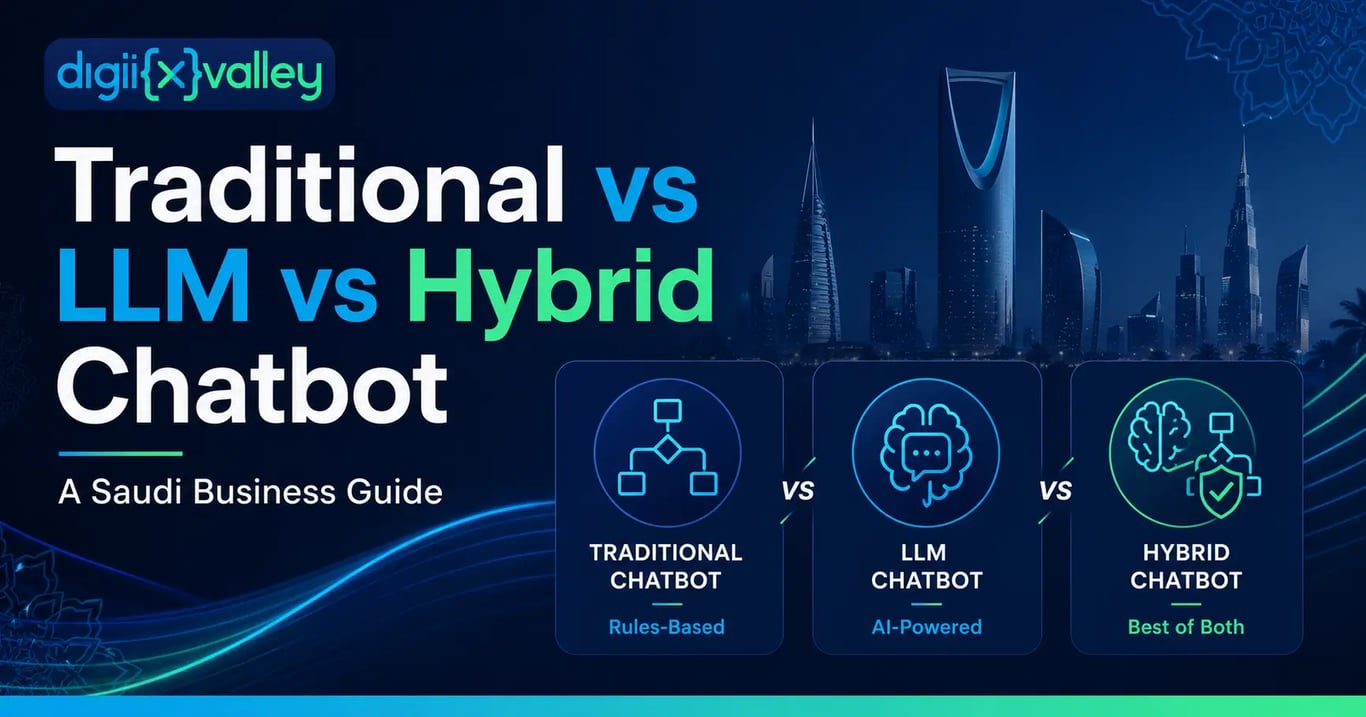 digii{x}valley

Traditional vs LLM vs Hybrid Chatbot

A Saudi Business Guide

TRADITIONAL CHATBOT
Rules-Based

vs

LLM CHATBOT
AI-Powered

vs

HYBRID CHATBOT
Best of Both